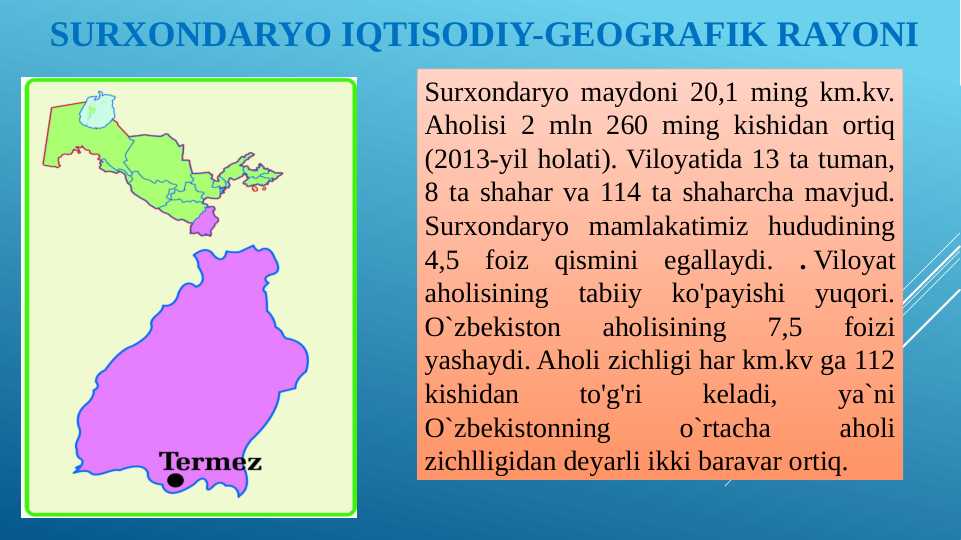 SURXONDARYO IQTISODIY-GEOGRAFIK RAYONI

Termez

Surxondaryo maydoni 20,1 ming km.kv. Aholisi 2 mln 260 ming kishidan ortiq (2013-yil holati). Viloyatida 13 ta tuman, 8 ta shahar va 114 ta shaharcha mavjud. Surxondaryo mamlakatimiz hududining 4,5 foiz qismini egallaydi. . Viloyat aholisining tabiiy ko'payishi yuqori. O`zbekiston aholisining 7,5 foizi yashaydi. Aholi zichligi har km.kv ga 112 kishidan to'g'ri keladi, ya`ni O`zbekistonning o`rtacha aholi zichlligidan deyarli ikki baravar ortiq.